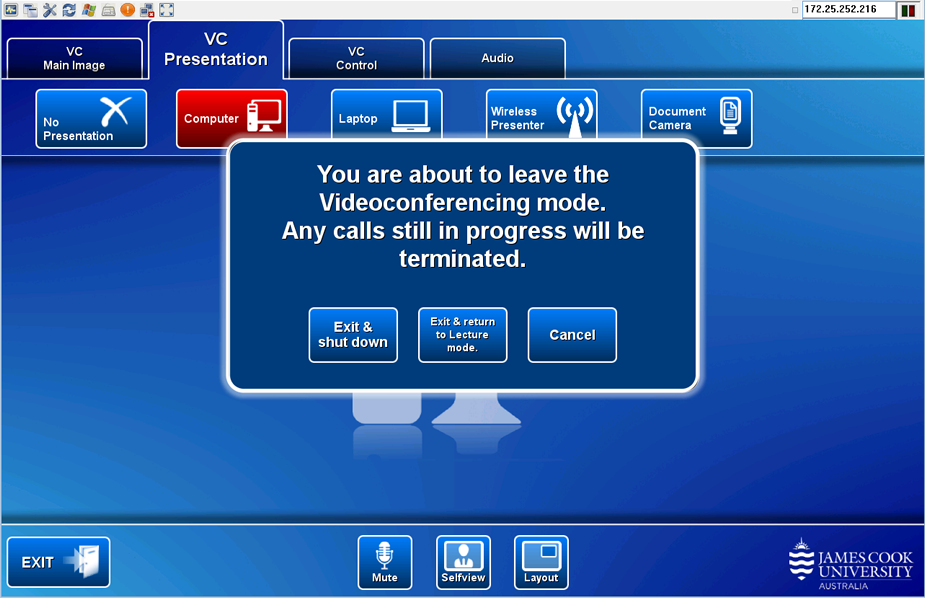 172.25.252.216

VC Main Image

VC Presentation

VC Control

Audio

No Presentation

Computer

Laptop

Wireless Presenter

Document Camera

You are about to leave the Videoconferencing mode. Any calls still in progress will be terminated.

Exit & shut down

Exit & return to Lecture mode.

Cancel

EXIT

Mute

Selfview

Layout

JAMES COOK UNIVERSITY AUSTRALIA